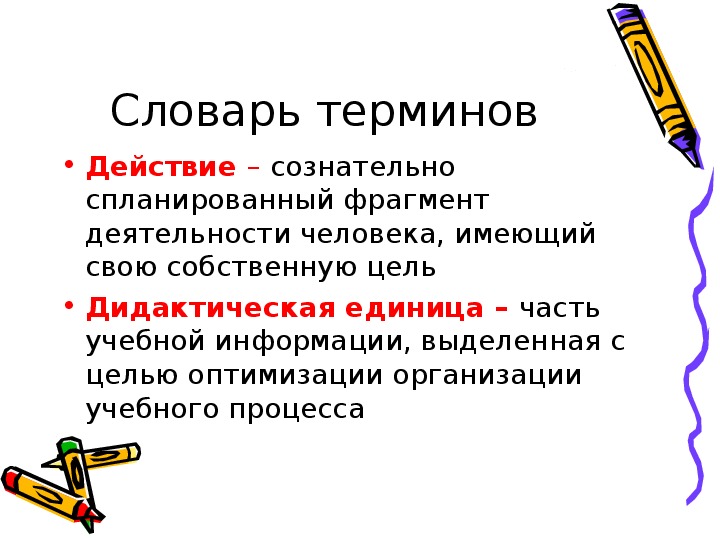 Словарь терминов

• Действие – сознательно спланированный фрагмент деятельности человека, имеющий свою собственную цель

• Дидактическая единица – часть учебной информации, выделенная с целью оптимизации организации учебного процесса